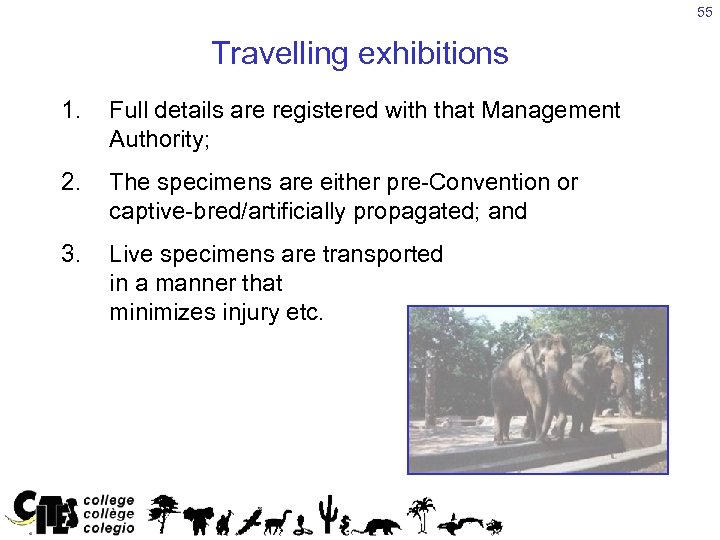 55

Travelling exhibitions

1. Full details are registered with that Management Authority;

2. The specimens are either pre-Convention or captive-bred/artificially propagated; and

3. Live specimens are transported in a manner that minimizes injury etc.

CITES college collège colegio